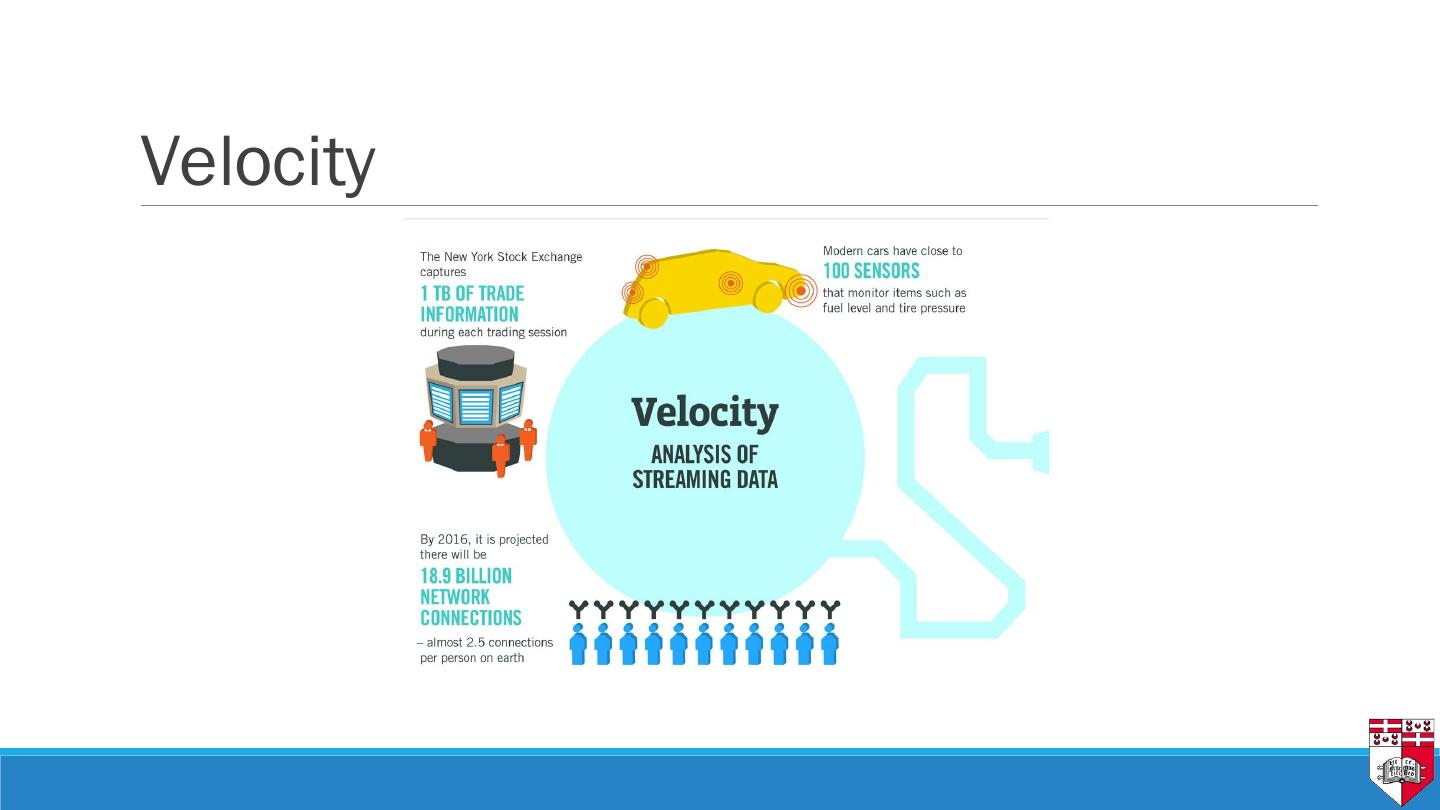 Velocity

The New York Stock Exchange captures
1 TB OF TRADE INFORMATION
during each trading session

Modern cars have close to
100 SENSORS
that monitor items such as fuel level and tire pressure

Velocity
ANALYSIS OF STREAMING DATA

By 2016, it is projected there will be
18.9 BILLION NETWORK CONNECTIONS
– almost 2.5 connections per person on earth